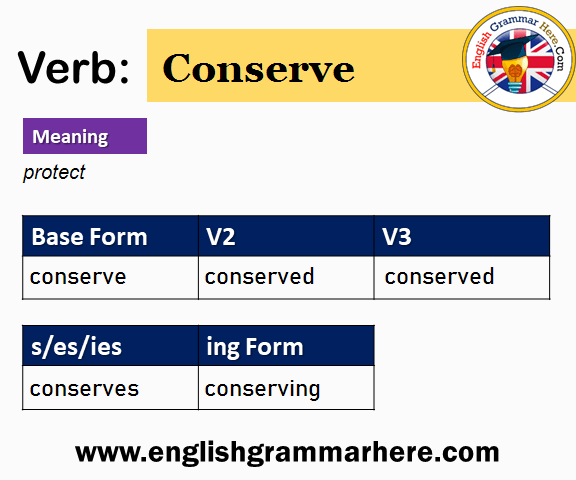 Verb: Conserve

English Grammar Here.Com

Meaning

protect

| Base Form | V2 | V3 |
|---|---|---|
| conserve | conserved | conserved |

| s/es/ies | ing Form |
|---|---|
| conserves | conserving |

www.englishgrammarhere.com